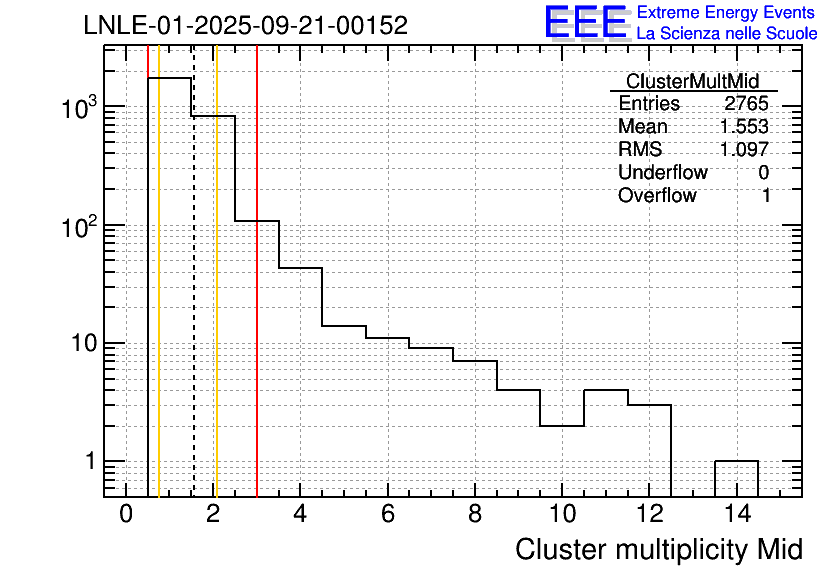 LNLE-01-2025-09-21-00152

EEE Extreme Energy Events
La Scienza nelle Scuole

| ClusterMultMid | |
|---|---|
| Entries | 2765 |
| Mean | 1.553 |
| RMS | 1.097 |
| Underflow | 0 |
| Overflow | 1 |

$10^3$
$10^2$
10
1

0 2 4 6 8 10 12 14

Cluster multiplicity Mid